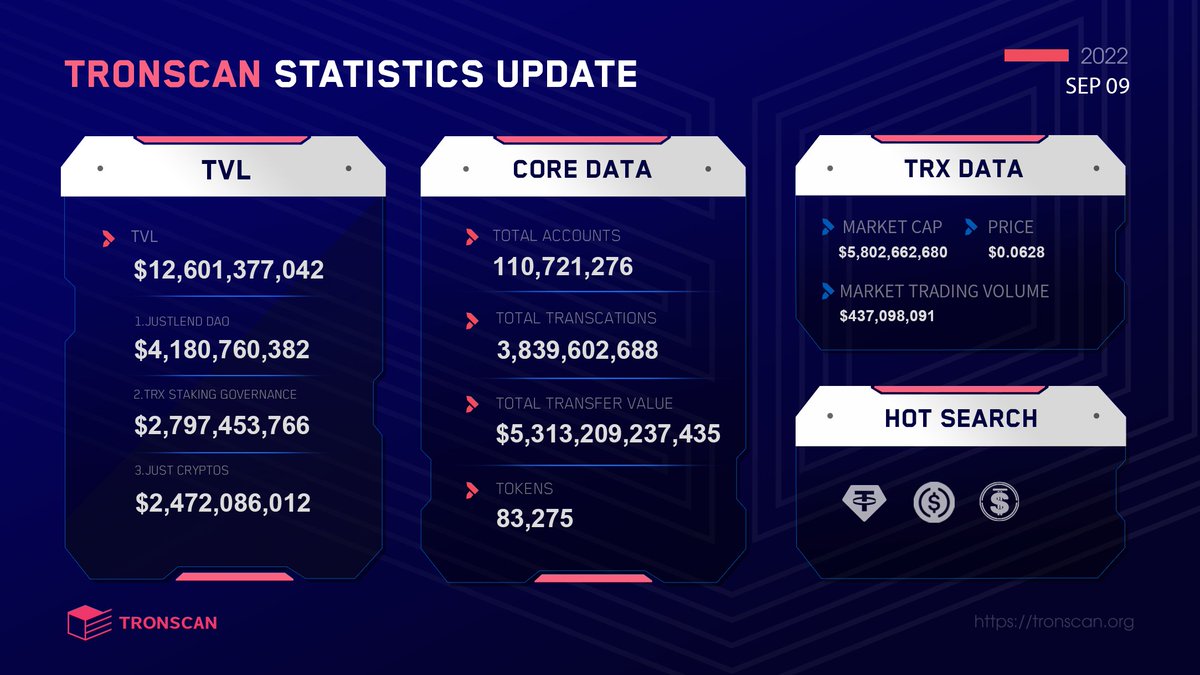 TRONSCAN STATISTICS UPDATE

2022
SEP 09

TVL

TVL
$12,601,377,042

1.JUSTLEND DAO
$4,180,760,382

2.TRX STAKING GOVERNANCE
$2,797,453,766

3.JUST CRYPTOS
$2,472,086,012

CORE DATA

TOTAL ACCOUNTS
110,721,276

TOTAL TRANSCATIONS
3,839,602,688

TOTAL TRANSFER VALUE
$5,313,209,237,435

TOKENS
83,275

TRX DATA

MARKET CAP
$5,802,662,680

PRICE
$0.0628

MARKET TRADING VOLUME
$437,098,091

HOT SEARCH

TRONSCAN

https://tronscan.org